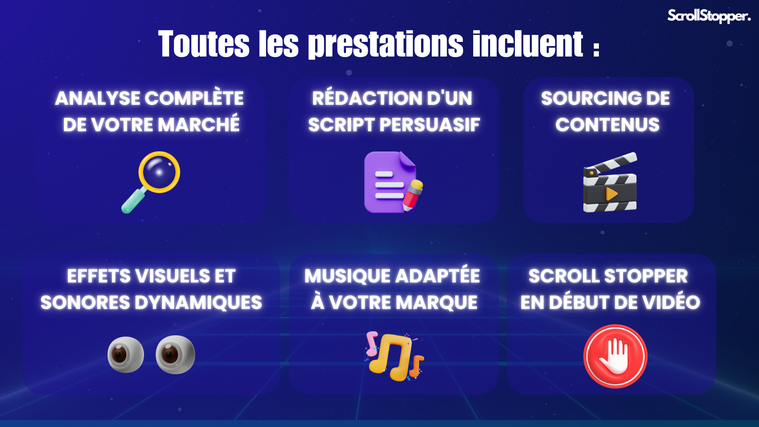 ScrollStopper.

Toutes les prestations incluent :

ANALYSE COMPLÈTE DE VOTRE MARCHÉ

RÉDACTION D'UN SCRIPT PERSUASIF

SOURCING DE CONTENUS

EFFETS VISUELS ET SONORES DYNAMIQUES

MUSIQUE ADAPTÉE À VOTRE MARQUE

SCROLL STOPPER EN DÉBUT DE VIDÉO